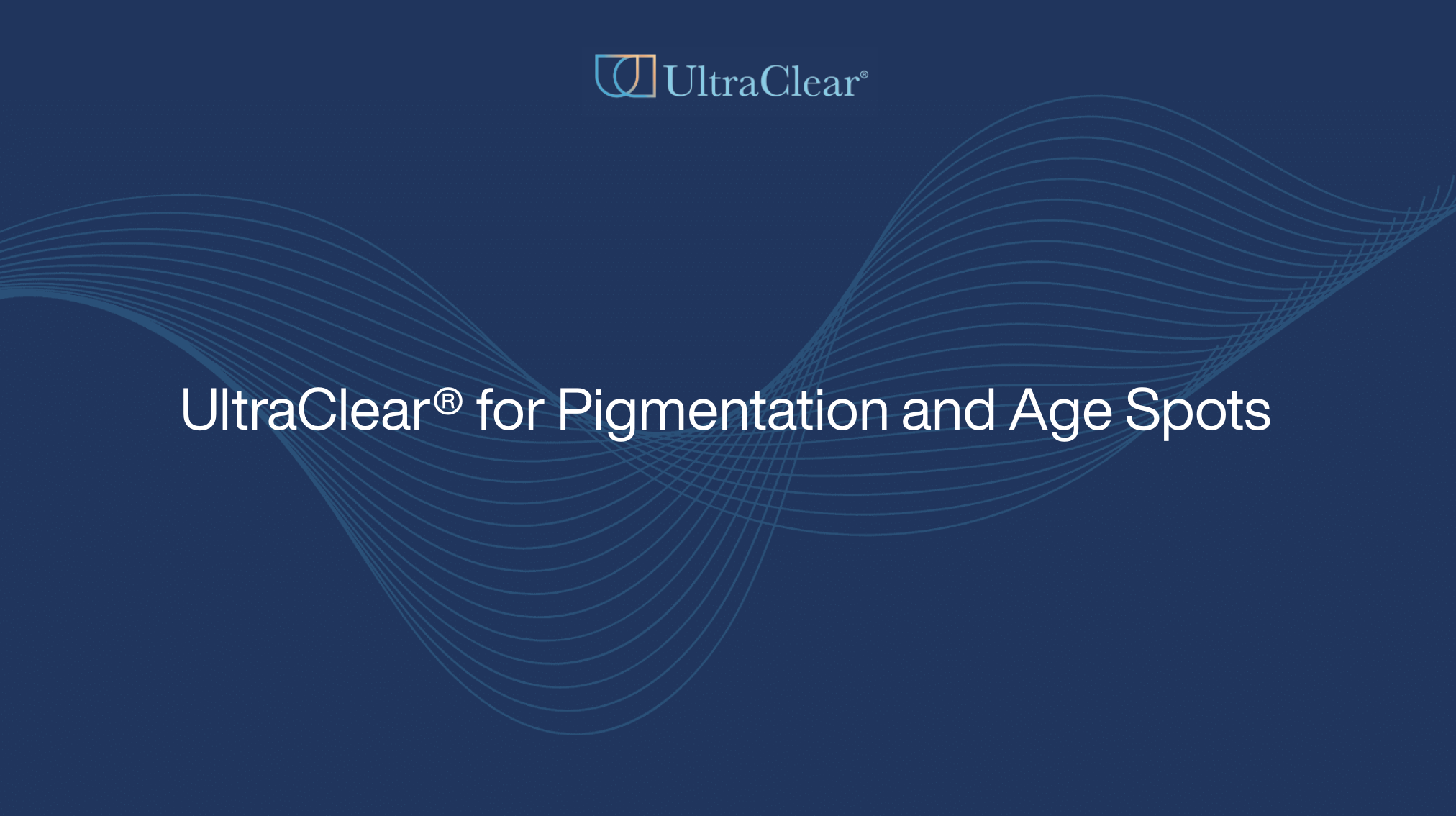 UltraClear®

UltraClear® for Pigmentation and Age Spots